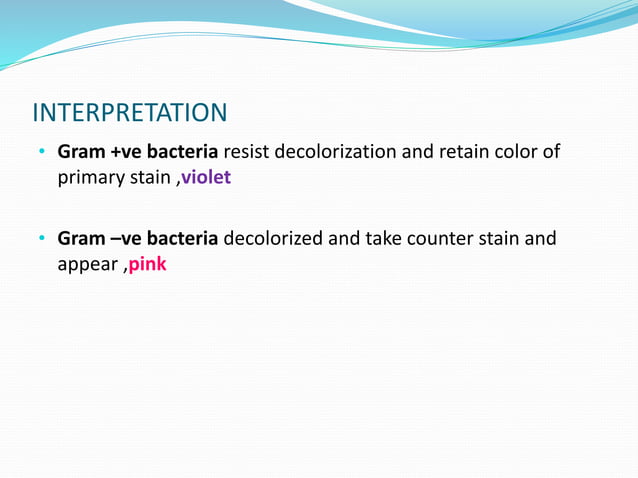 INTERPRETATION

• Gram +ve bacteria resist decolorization and retain color of primary stain ,violet

• Gram –ve bacteria decolorized and take counter stain and appear ,pink